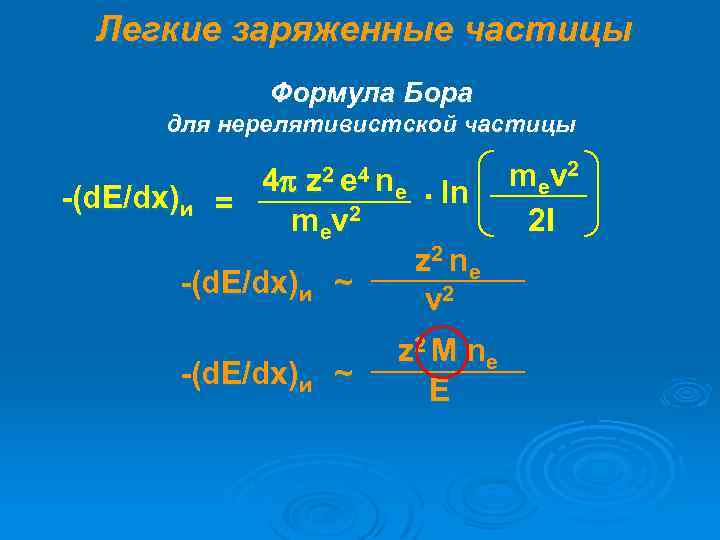 Легкие заряженные частицы

Формула Бора
для нерелятивистской частицы

$-(dE/dx)_и = \frac{4\pi z^2 e^4 n_e}{m_e v^2} \cdot \ln\left(\frac{m_e v^2}{2I}\right)$

$-(dE/dx)_и \sim \frac{z^2 n_e}{v^2}$

$-(dE/dx)_и \sim \frac{z^2 M n_e}{E}$